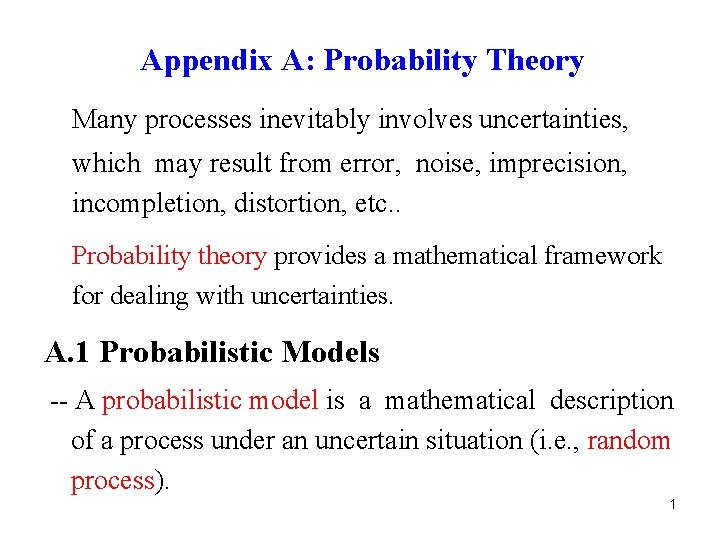 Appendix A: Probability Theory

Many processes inevitably involves uncertainties, which may result from error, noise, imprecision, incompletion, distortion, etc..

Probability theory provides a mathematical framework for dealing with uncertainties.

A.1 Probabilistic Models

-- A probabilistic model is a mathematical description of a process under an uncertain situation (i.e., random process).

1